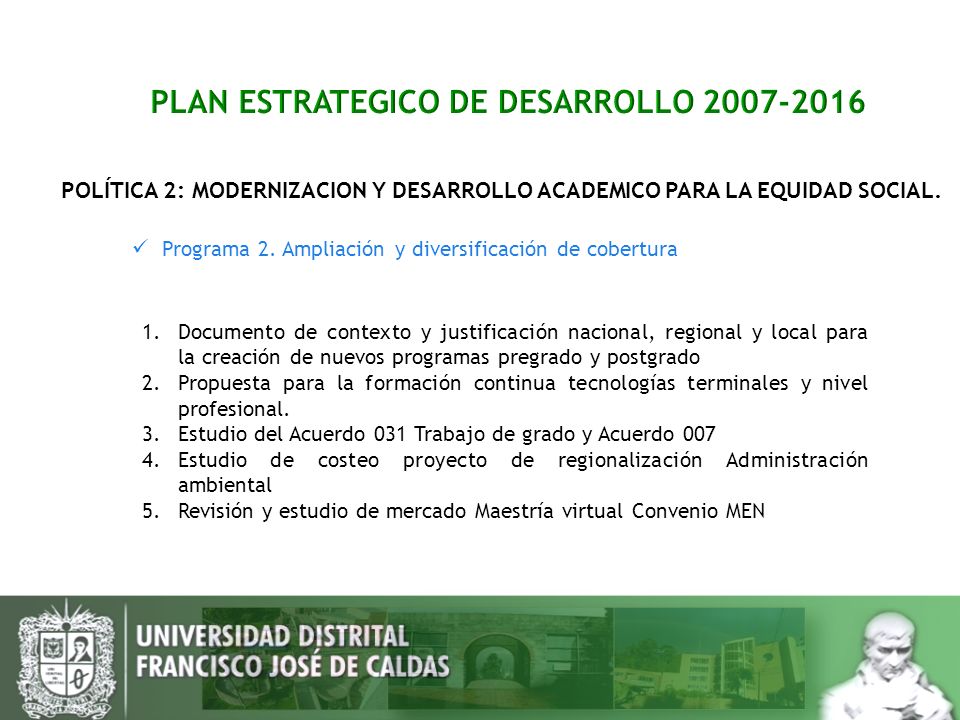 PLAN ESTRATEGICO DE DESARROLLO 2007-2016

POLÍTICA 2: MODERNIZACION Y DESARROLLO ACADEMICO PARA LA EQUIDAD SOCIAL.

✓ Programa 2. Ampliación y diversificación de cobertura

1. Documento de contexto y justificación nacional, regional y local para la creación de nuevos programas pregrado y postgrado
2. Propuesta para la formación continua tecnologías terminales y nivel profesional.
3. Estudio del Acuerdo 031 Trabajo de grado y Acuerdo 007
4. Estudio de costeo proyecto de regionalización Administración ambiental
5. Revisión y estudio de mercado Maestría virtual Convenio MEN

UNIVERSIDAD DISTRITAL
FRANCISCO JOSÉ DE CALDAS